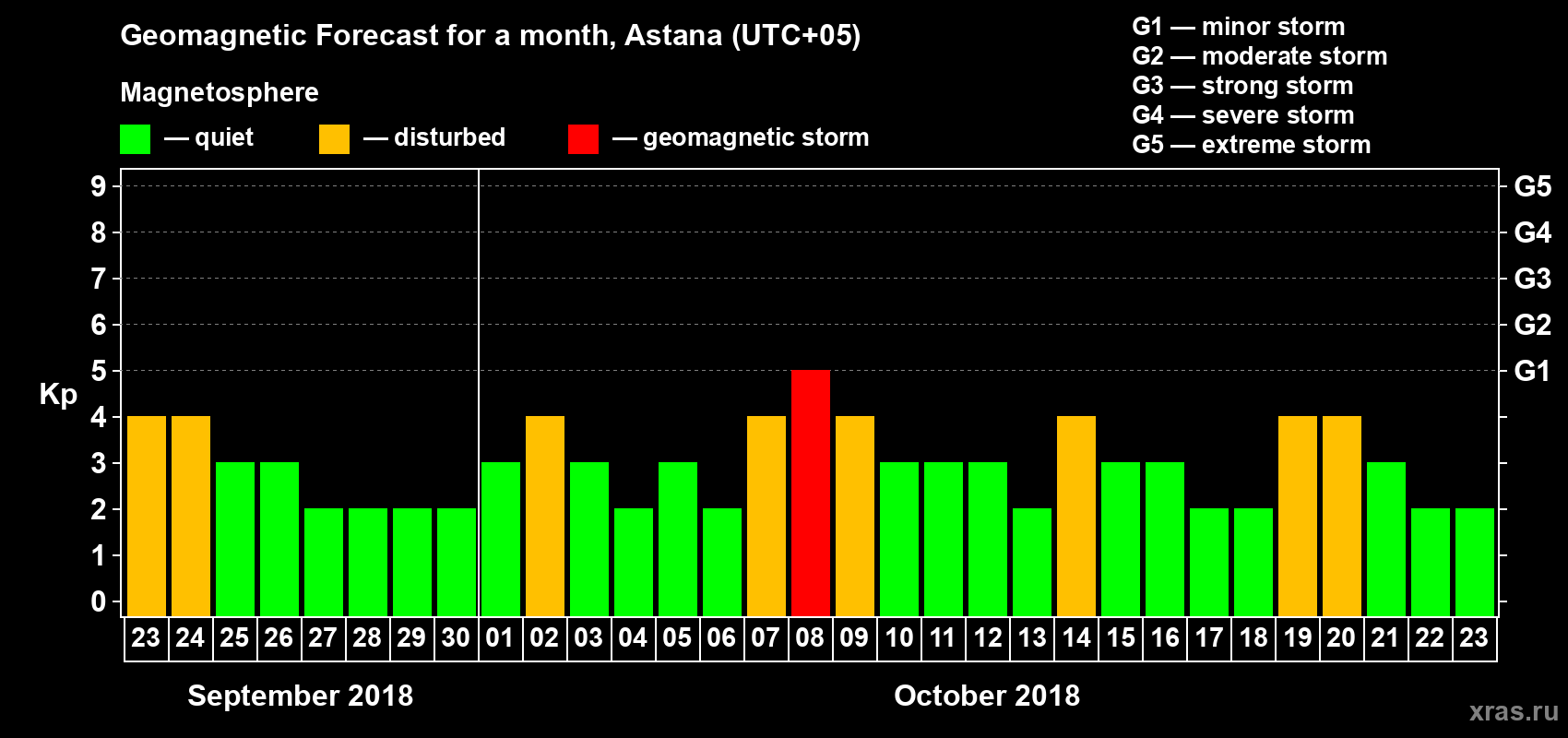 Geomagnetic Forecast for a month, Astana (UTC+05)

Magnetosphere

— quiet — disturbed — geomagnetic storm

G1 — minor storm
G2 — moderate storm
G3 — strong storm
G4 — severe storm
G5 — extreme storm

Kp

9
8
7
6
5
4
3
2
1
0

G5
G4
G3
G2
G1

23 24 25 26 27 28 29 30 01 02 03 04 05 06 07 08 09 10 11 12 13 14 15 16 17 18 19 20 21 22 23

September 2018

October 2018

xras.ru